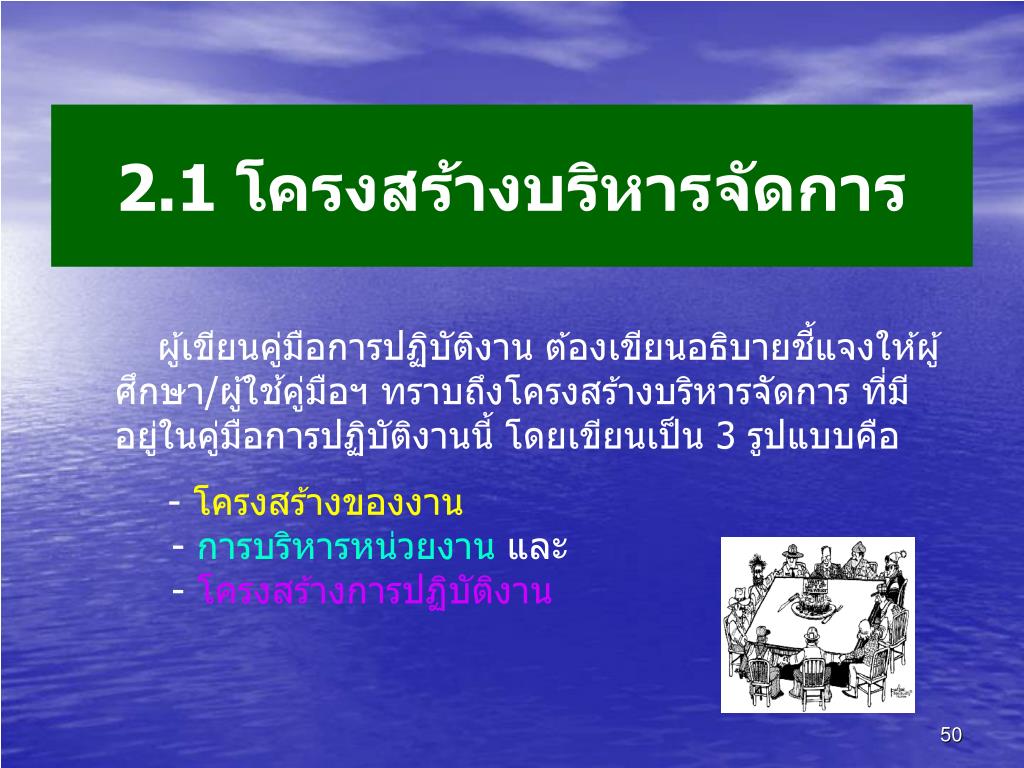 2.1 โครงสร้างบริหารจัดการ

ผู้เขียนคู่มือการปฏิบัติงาน ต้องเขียนอธิบายชี้แจงให้ผู้ศึกษา/ผู้ใช้คู่มือฯ ทราบถึงโครงสร้างบริหารจัดการ ที่มีอยู่ในคู่มือการปฏิบัติงานนี้ โดยเขียนเป็น 3 รูปแบบคือ

- โครงสร้างของงาน
- การบริหารหน่วยงาน และ
- โครงสร้างการปฏิบัติงาน

50